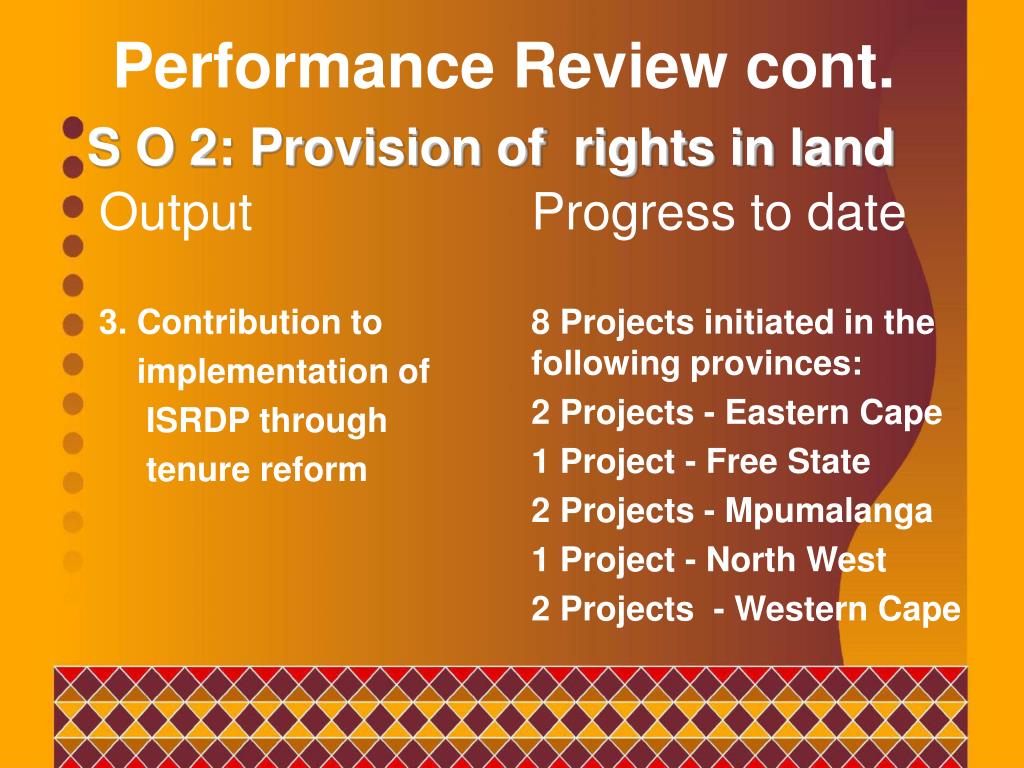 Performance Review cont.

S O 2: Provision of rights in land

Output

3. Contribution to implementation of ISRDP through tenure reform

Progress to date

8 Projects initiated in the following provinces:

2 Projects - Eastern Cape

1 Project - Free State

2 Projects - Mpumalanga

1 Project - North West

2 Projects - Western Cape